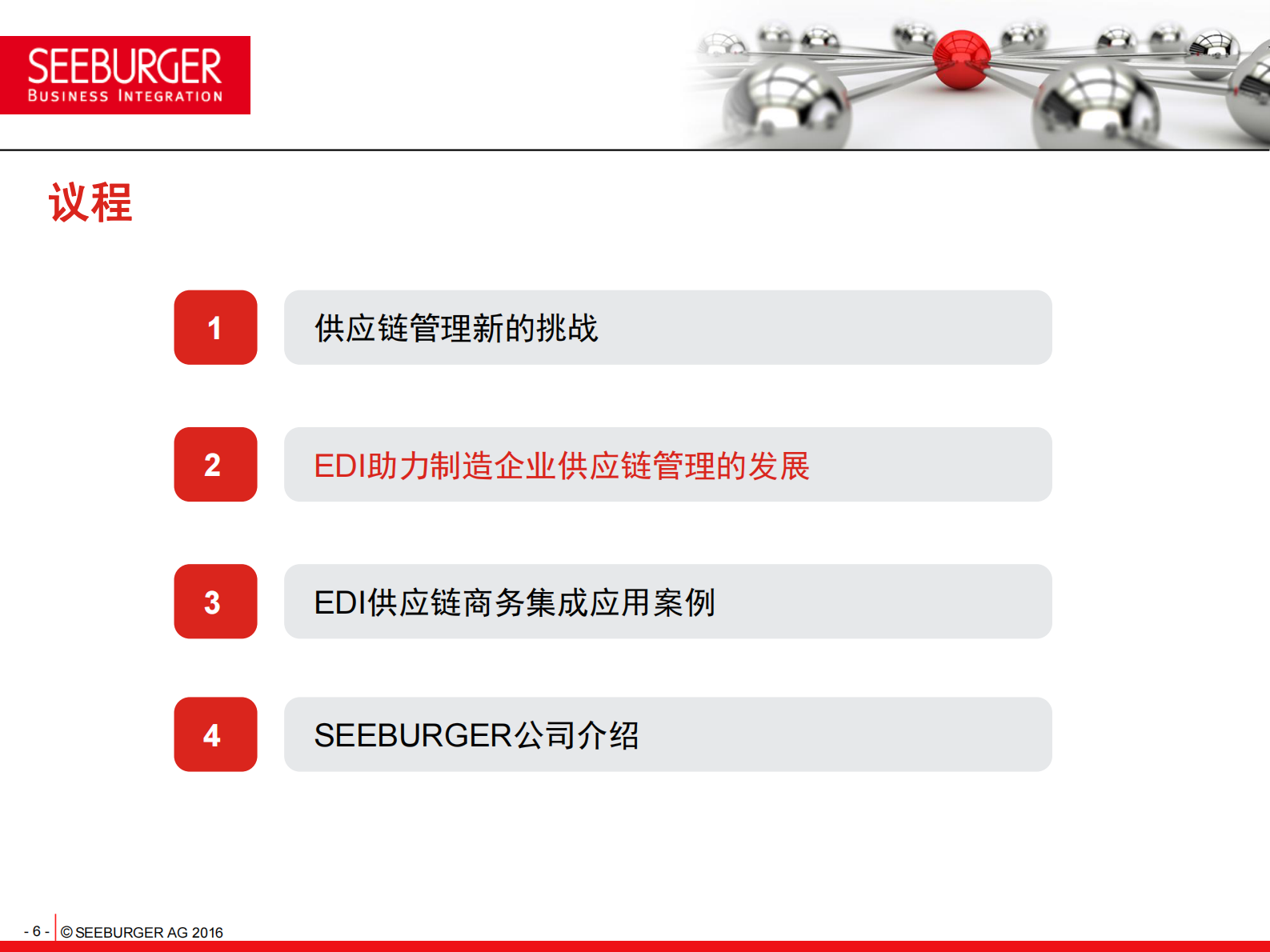 SEEBURGER
BUSINESS INTEGRATION

议程

1
供应链管理新的挑战

2
EDI助力制造企业供应链管理的发展

3
EDI供应链商务集成应用案例

4
SEEBURGER公司介绍

- 6 - © SEEBURGER AG 2016